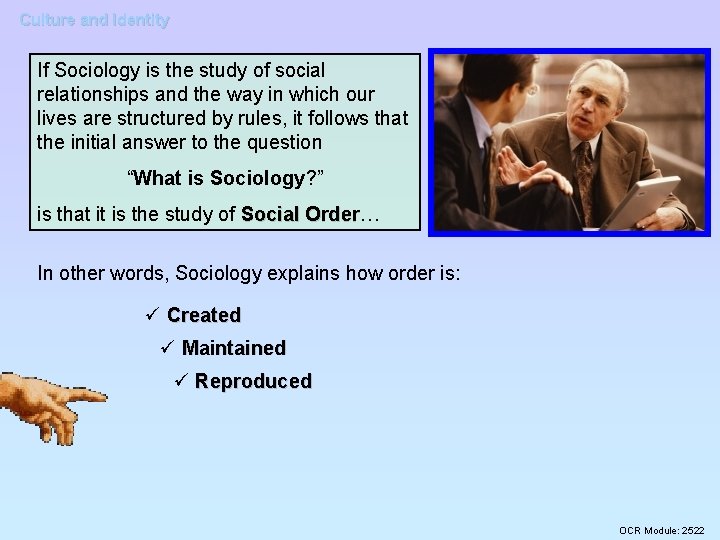 Culture and Identity

If Sociology is the study of social relationships and the way in which our lives are structured by rules, it follows that the initial answer to the question

“What is Sociology?”

is that it is the study of Social Order…

In other words, Sociology explains how order is:

✓ Created

✓ Maintained

✓ Reproduced

OCR Module: 2522